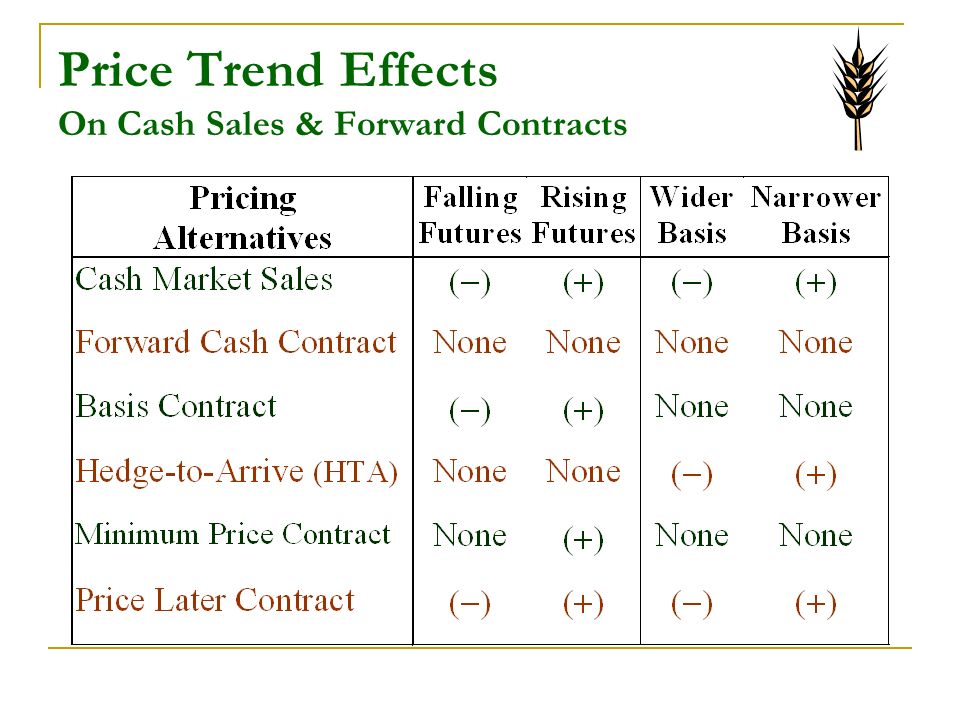 Price Trend Effects
On Cash Sales & Forward Contracts

| Pricing Alternatives | Falling Futures | Rising Futures | Wider Basis | Narrower Basis |
|---|---|---|---|---|
| Cash Market Sales | (−) | (+) | (−) | (+) |
| Forward Cash Contract | None | None | None | None |
| Basis Contract | (−) | (+) | None | None |
| Hedge-to-Arrive (HTA) | None | None | (−) | (+) |
| Minimum Price Contract | None | (+) | None | None |
| Price Later Contract | (−) | (+) | (−) | (+) |